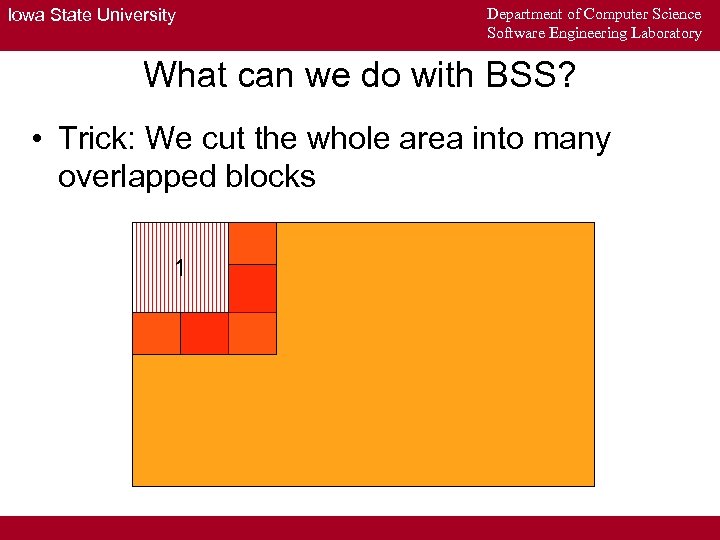 Iowa State University

Department of Computer Science
Software Engineering Laboratory

What can we do with BSS?

• Trick: We cut the whole area into many overlapped blocks

1